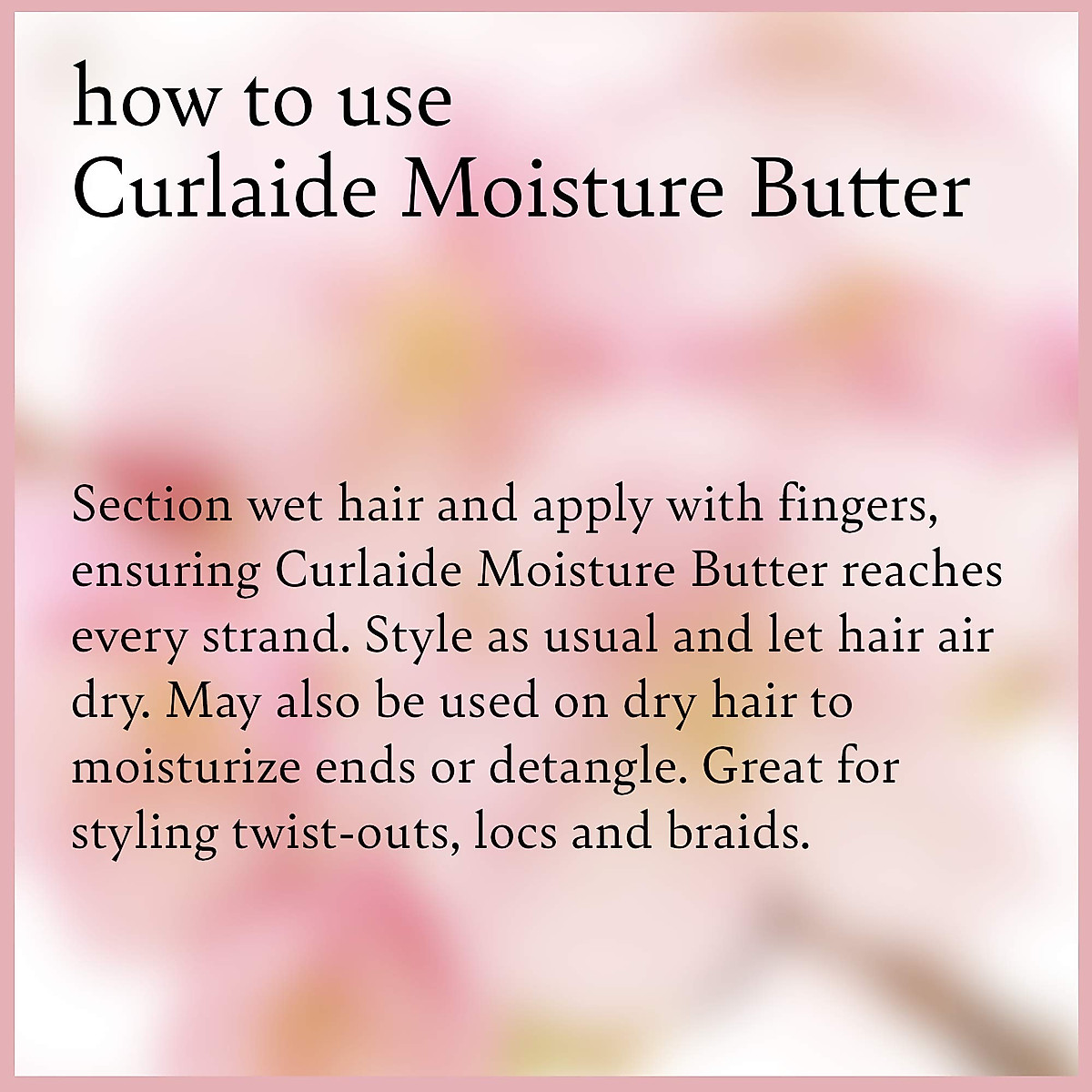 how to use
Curlaide Moisture Butter

Section wet hair and apply with fingers, ensuring Curlaide Moisture Butter reaches every strand. Style as usual and let hair air dry. May also be used on dry hair to moisturize ends or detangle. Great for styling twist-outs, locs and braids.